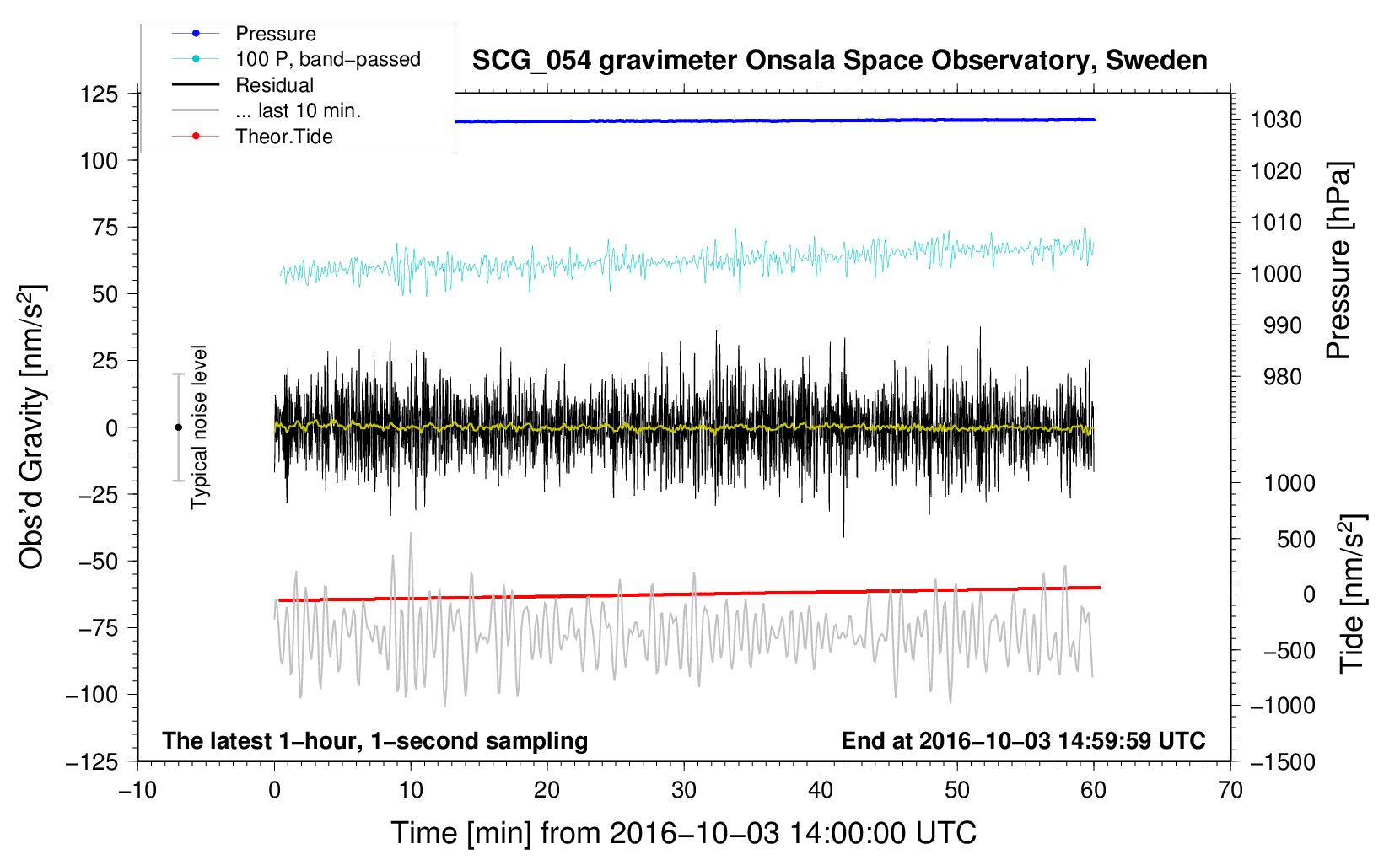 Pressure
100 P, band−passed
Residual
... last 10 min.
Theor.Tide

SCG_054 gravimeter Onsala Space Observatory, Sweden

125
100
75
50
25
0
−25
−50
−75
−100
−125

Obs'd Gravity [nm/s$^2$]

Typical noise level

1030
1020
1010
1000
990
980

Pressure [hPa]

1000
500
0
−500
−1000
−1500

Tide [nm/s$^2$]

The latest 1−hour, 1−second sampling

End at 2016−10−03 14:59:59 UTC

−10
0
10
20
30
40
50
60
70

Time [min] from 2016−10−03 14:00:00 UTC